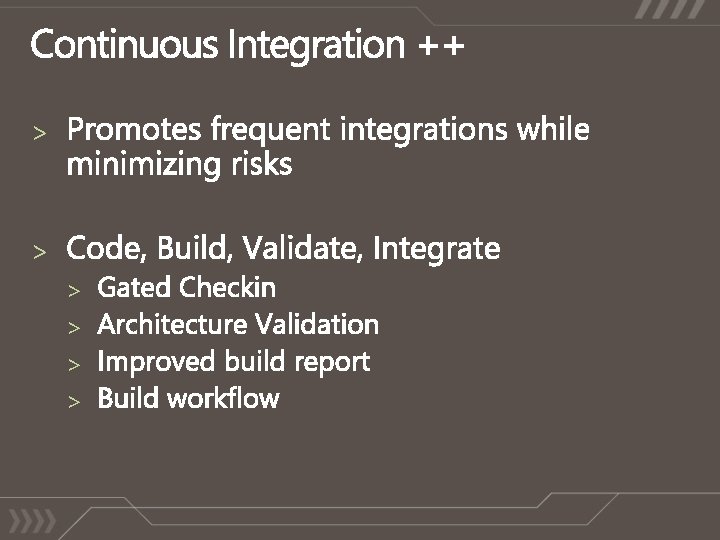 Continuous Integration ++

> Promotes frequent integrations while minimizing risks

> Code, Build, Validate, Integrate
> Gated Checkin
> Architecture Validation
> Improved build report
> Build workflow